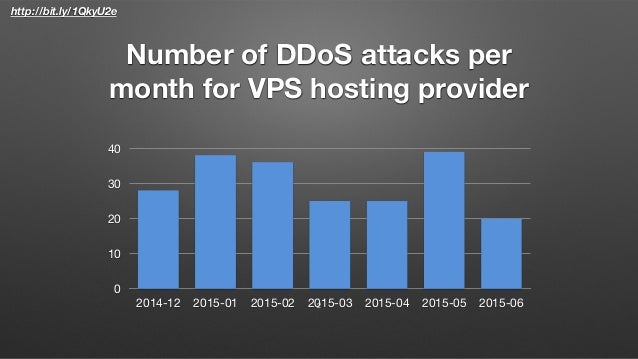 http://bit.ly/1QkyU2e

Number of DDoS attacks per month for VPS hosting provider

40
30
20
10
0

2014-12 2015-01 2015-02 2015-03 2015-04 2015-05 2015-06